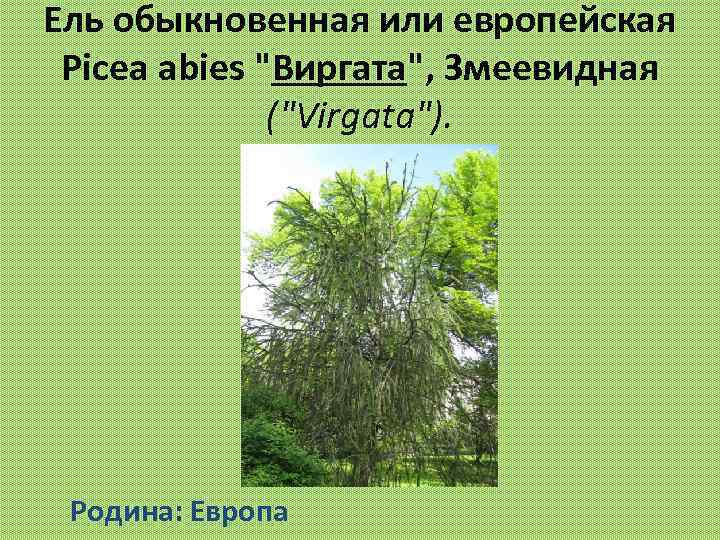 Ель обыкновенная или европейская Picea abies "Виргата", Змеевидная ("Virgata").

Родина: Европа